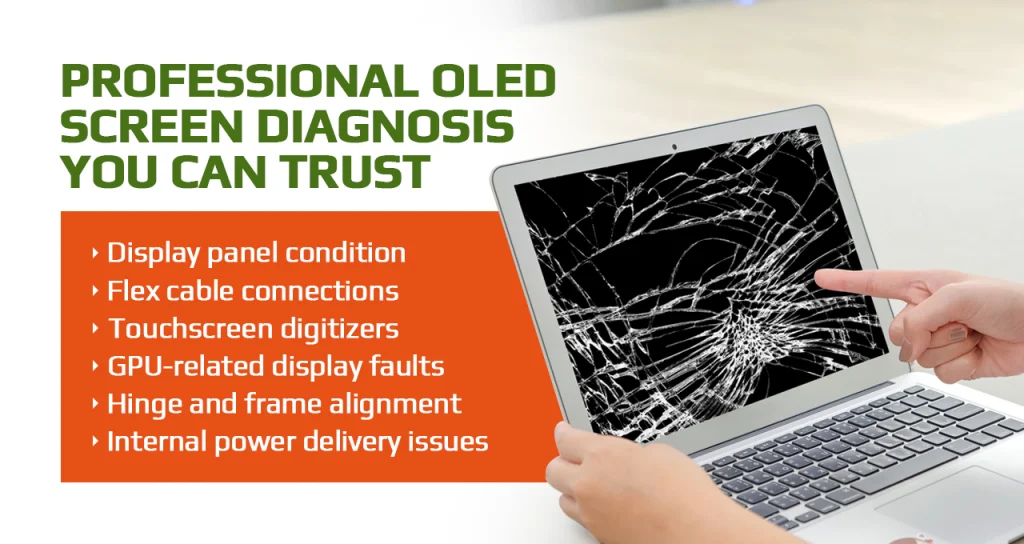 PROFESSIONAL OLED SCREEN DIAGNOSIS YOU CAN TRUST

‣ Display panel condition
‣ Flex cable connections
‣ Touchscreen digitizers
‣ GPU-related display faults
‣ Hinge and frame alignment
‣ Internal power delivery issues